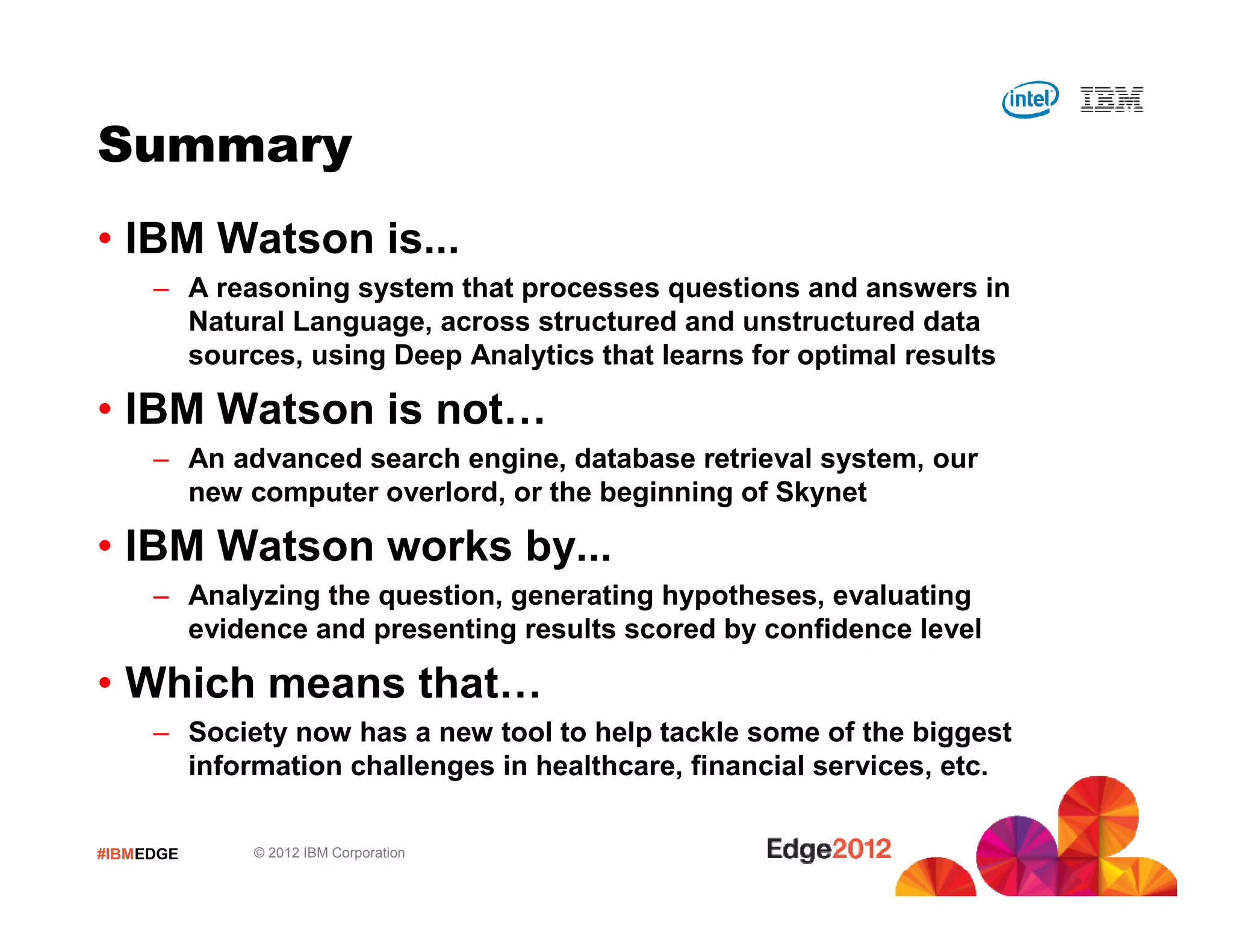 intel IBM

Summary

• IBM Watson is...
– A reasoning system that processes questions and answers in Natural Language, across structured and unstructured data sources, using Deep Analytics that learns for optimal results

• IBM Watson is not…
– An advanced search engine, database retrieval system, our new computer overlord, or the beginning of Skynet

• IBM Watson works by...
– Analyzing the question, generating hypotheses, evaluating evidence and presenting results scored by confidence level

• Which means that…
– Society now has a new tool to help tackle some of the biggest information challenges in healthcare, financial services, etc.

#IBMEDGE © 2012 IBM Corporation Edge2012